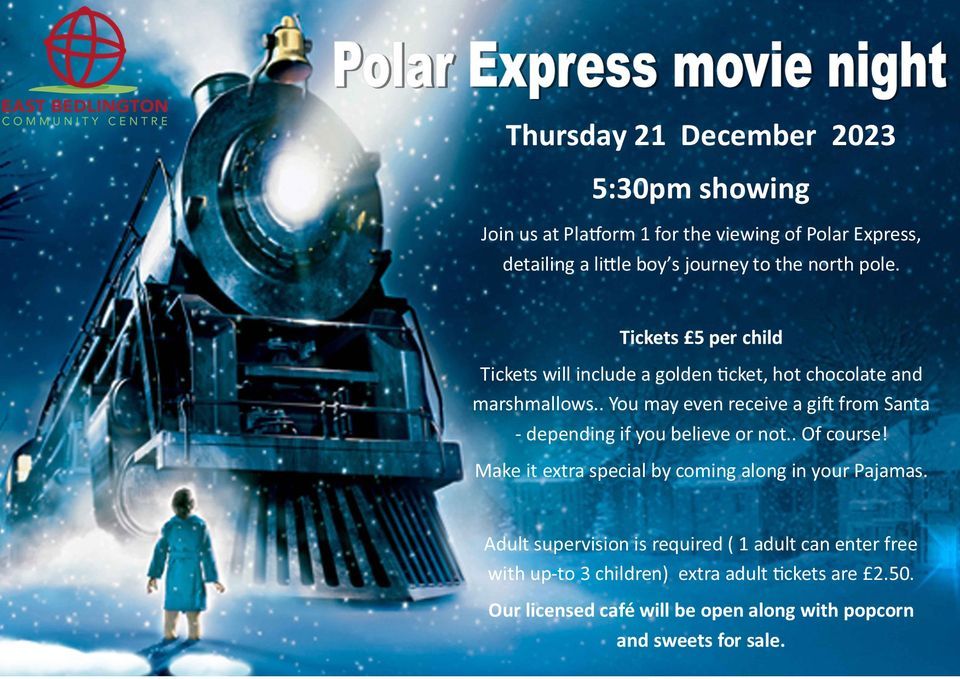 EAST BEDLINGTON
COMMUNITY CENTRE

Polar Express movie night

Thursday 21 December 2023

5:30pm showing

Join us at Platform 1 for the viewing of Polar Express, detailing a little boy's journey to the north pole.

Tickets £5 per child

Tickets will include a golden ticket, hot chocolate and marshmallows.. You may even receive a gift from Santa - depending if you believe or not.. Of course!

Make it extra special by coming along in your Pajamas.

Adult supervision is required ( 1 adult can enter free with up-to 3 children) extra adult tickets are £2.50.

Our licensed café will be open along with popcorn and sweets for sale.